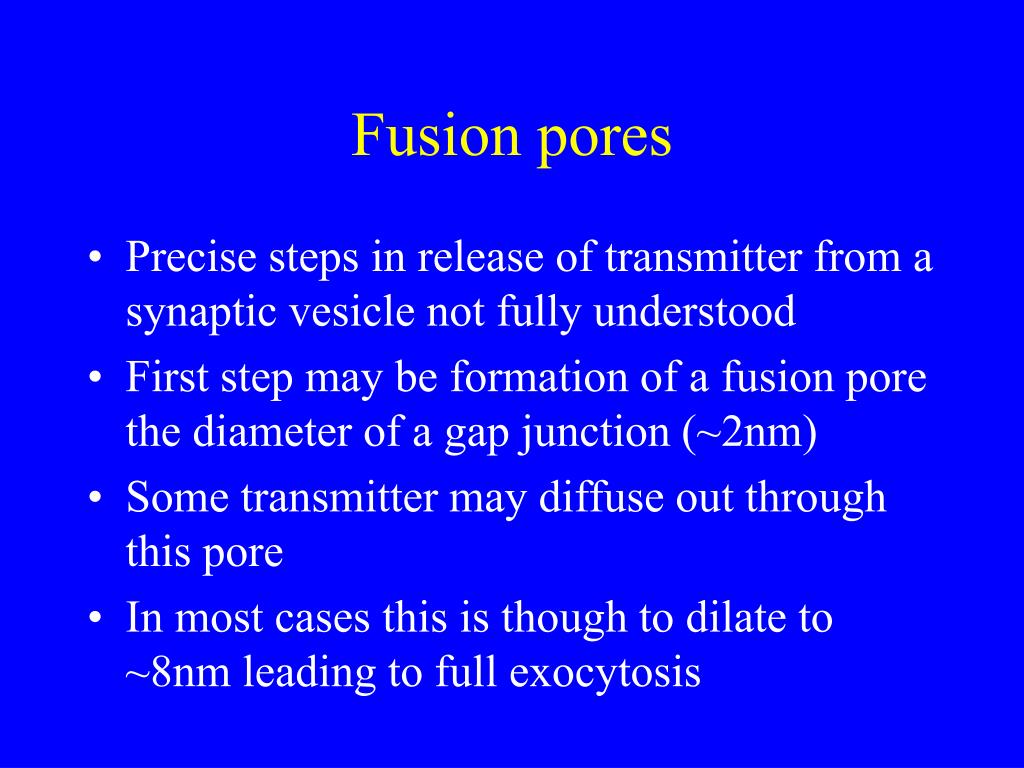 Fusion pores

• Precise steps in release of transmitter from a synaptic vesicle not fully understood
• First step may be formation of a fusion pore the diameter of a gap junction (~2nm)
• Some transmitter may diffuse out through this pore
• In most cases this is though to dilate to ~8nm leading to full exocytosis